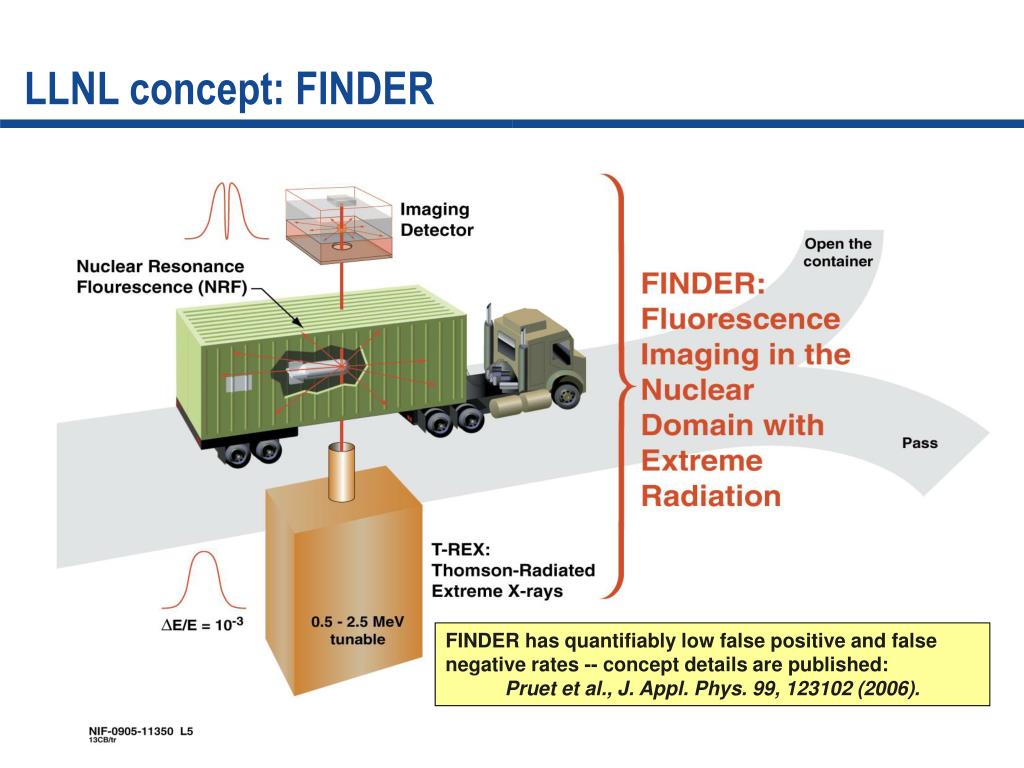 LLNL concept: FINDER

Imaging Detector

Nuclear Resonance Flourescence (NRF)

Open the container

FINDER: Fluorescence Imaging in the Nuclear Domain with Extreme Radiation

Pass

T-REX: Thomson-Radiated Extreme X-rays

$\Delta E/E = 10^{-3}$

0.5 - 2.5 MeV tunable

FINDER has quantifiably low false positive and false negative rates -- concept details are published:
Pruet et al., J. Appl. Phys. 99, 123102 (2006).

NIF-0905-11350 L5
13CB/tr